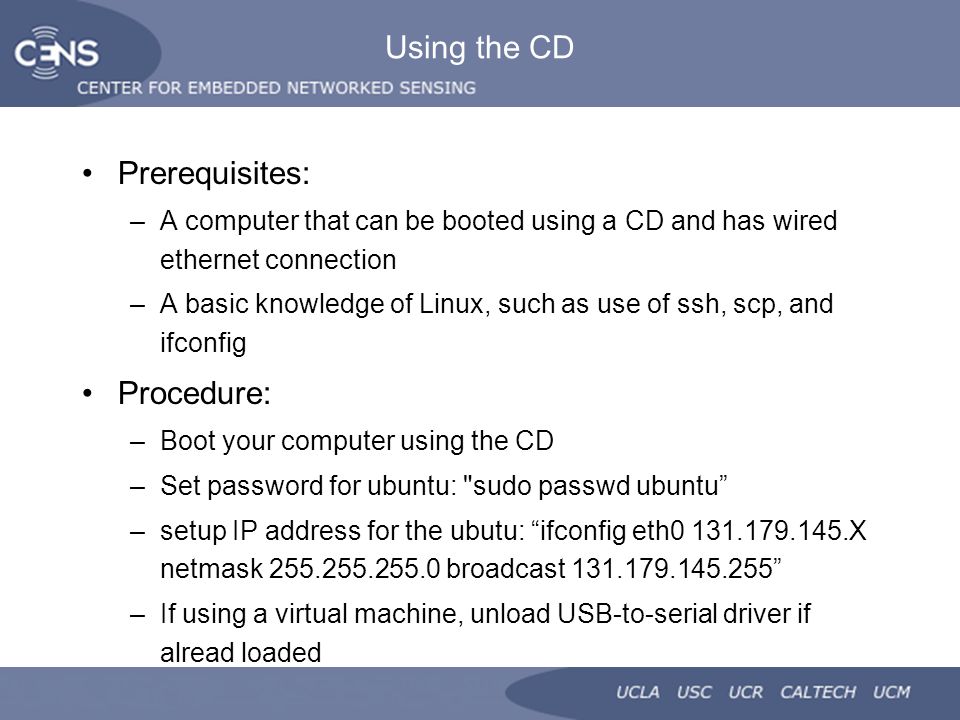 CENS
CENTER FOR EMBEDDED NETWORKED SENSING

Using the CD

• Prerequisites:
– A computer that can be booted using a CD and has wired ethernet connection
– A basic knowledge of Linux, such as use of ssh, scp, and ifconfig

• Procedure:
– Boot your computer using the CD
– Set password for ubuntu: "sudo passwd ubuntu”
– setup IP address for the ubutu: “ifconfig eth0 131.179.145.X netmask 255.255.255.0 broadcast 131.179.145.255”
– If using a virtual machine, unload USB-to-serial driver if alread loaded

UCLA USC UCR CALTECH UCM